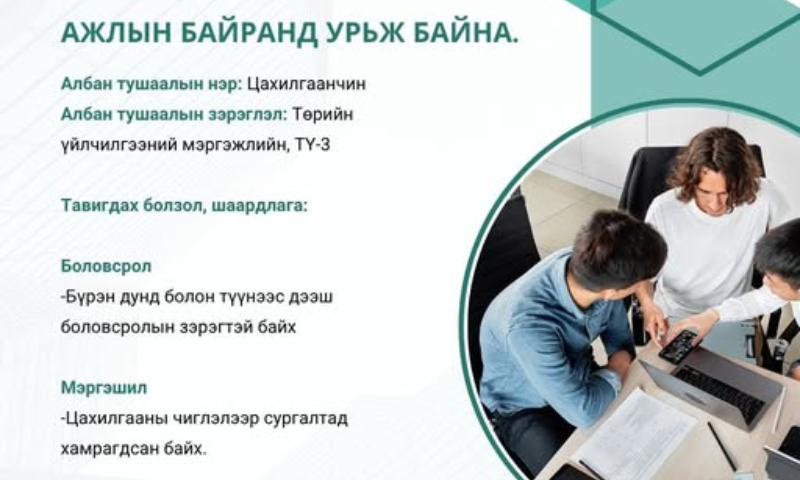 АЖЛЫН БАЙРАНД УРЬЖ БАЙНА.

Албан тушаалын нэр: Цахилгаанчин
Албан тушаалын зэрэглэл: Төрийн үйлчилгээний мэргэжлийн, ТҮ-3

Тавигдах болзол, шаардлага:

Боловсрол
-Бүрэн дунд болон түүнээс дээш боловсролын зэрэгтэй байх

Мэргэшил
-Цахилгааны чиглэлээр сургалтад хамрагдсан байх.